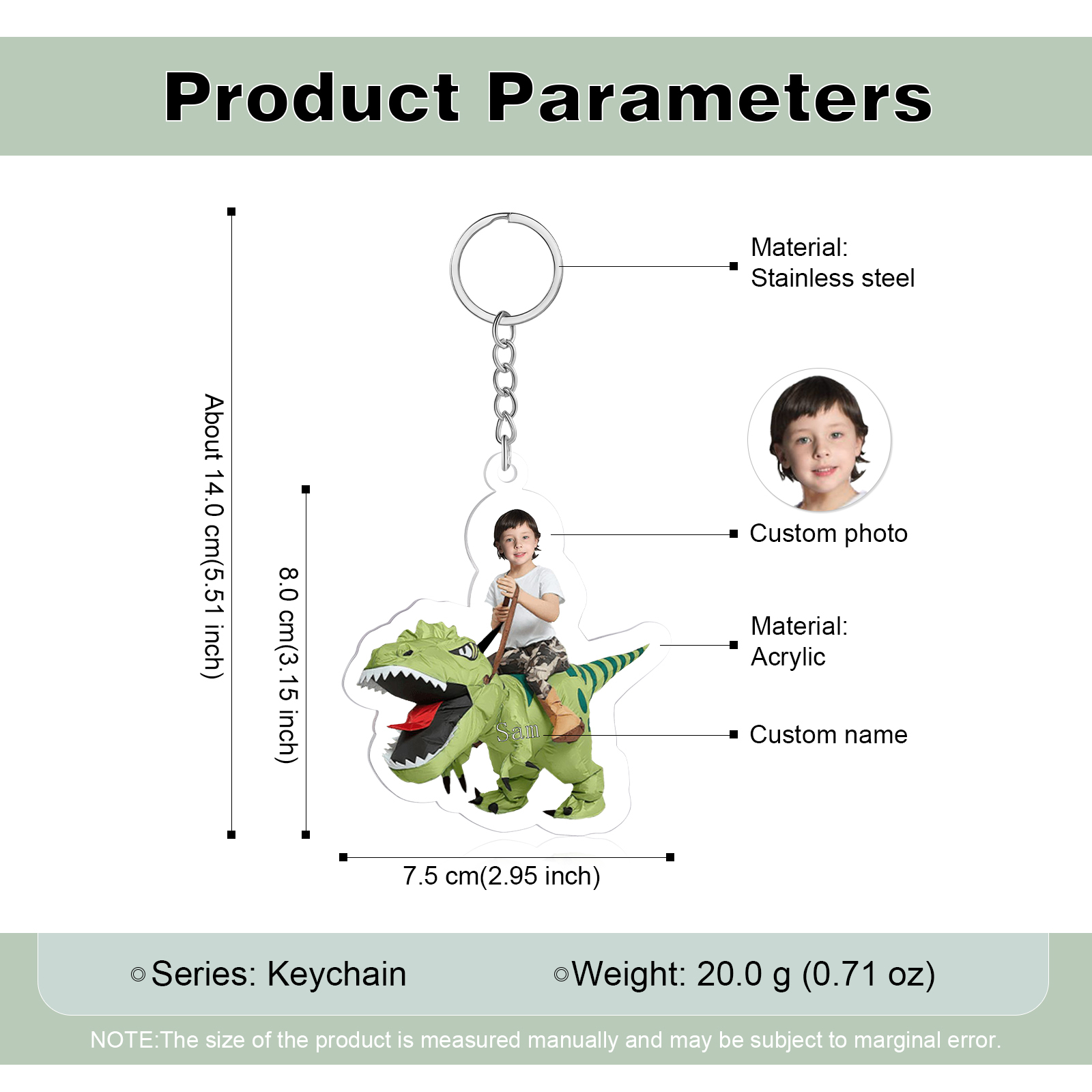 Product Parameters

About 14.0 cm(5.51 inch)

8.0 cm(3.15 inch)

Material:
Stainless steel

Custom photo

Material:
Acrylic

Sam

Custom name

7.5 cm(2.95 inch)

◎Series: Keychain

◎Weight: 20.0 g (0.71 oz)

NOTE:The size of the product is measured manually and may be subject to marginal error.